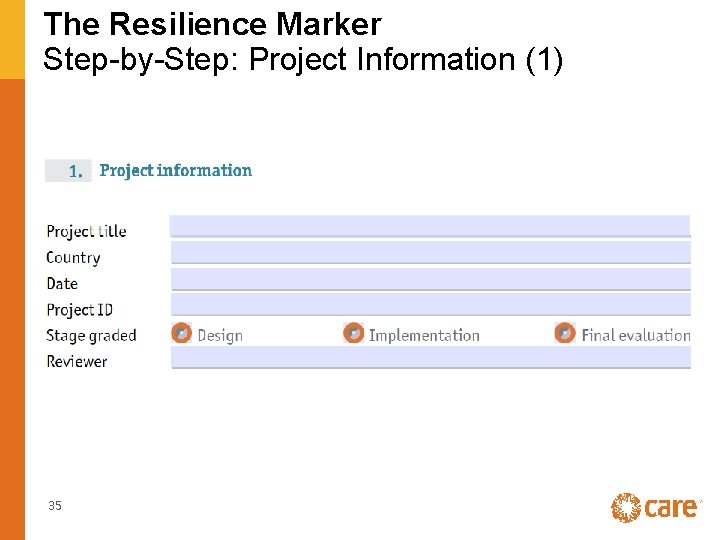 The Resilience Marker
Step-by-Step: Project Information (1)

1. Project information

Project title
Country
Date
Project ID
Stage graded Design Implementation Final evaluation
Reviewer

35

care